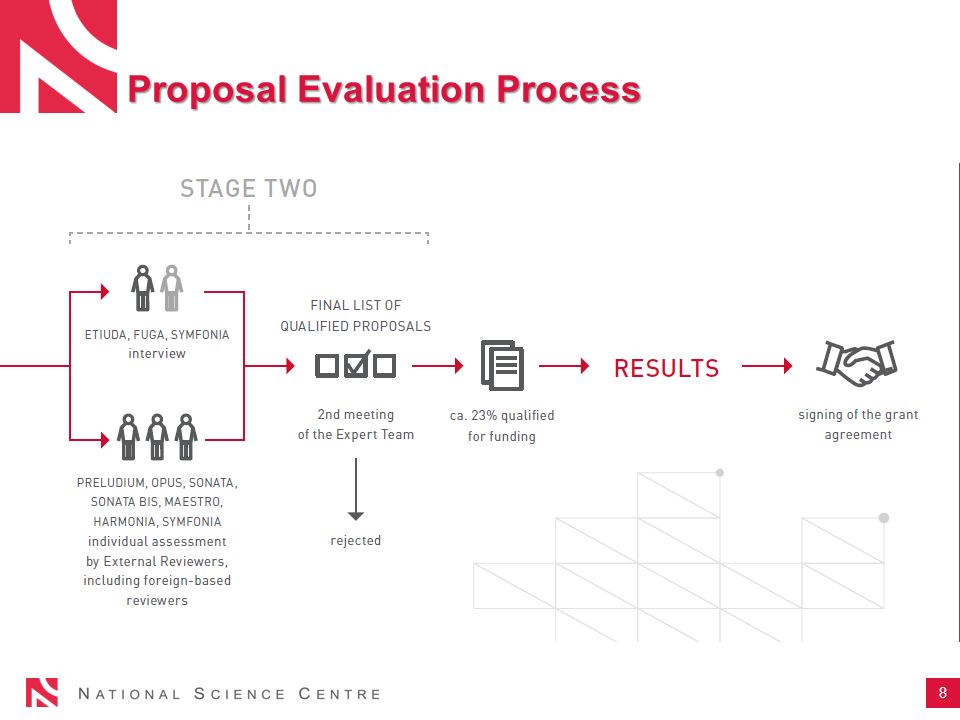 Proposal Evaluation Process

STAGE TWO

ETIUDA, FUGA, SYMFONIA interview

PRELUDIUM, OPUS, SONATA, SONATA BIS, MAESTRO, HARMONIA, SYMFONIA individual assessment by External Reviewers, including foreign-based reviewers

FINAL LIST OF QUALIFIED PROPOSALS

2nd meeting of the Expert Team

rejected

ca. 23% qualified for funding

RESULTS

signing of the grant agreement

NATIONAL SCIENCE CENTRE

8